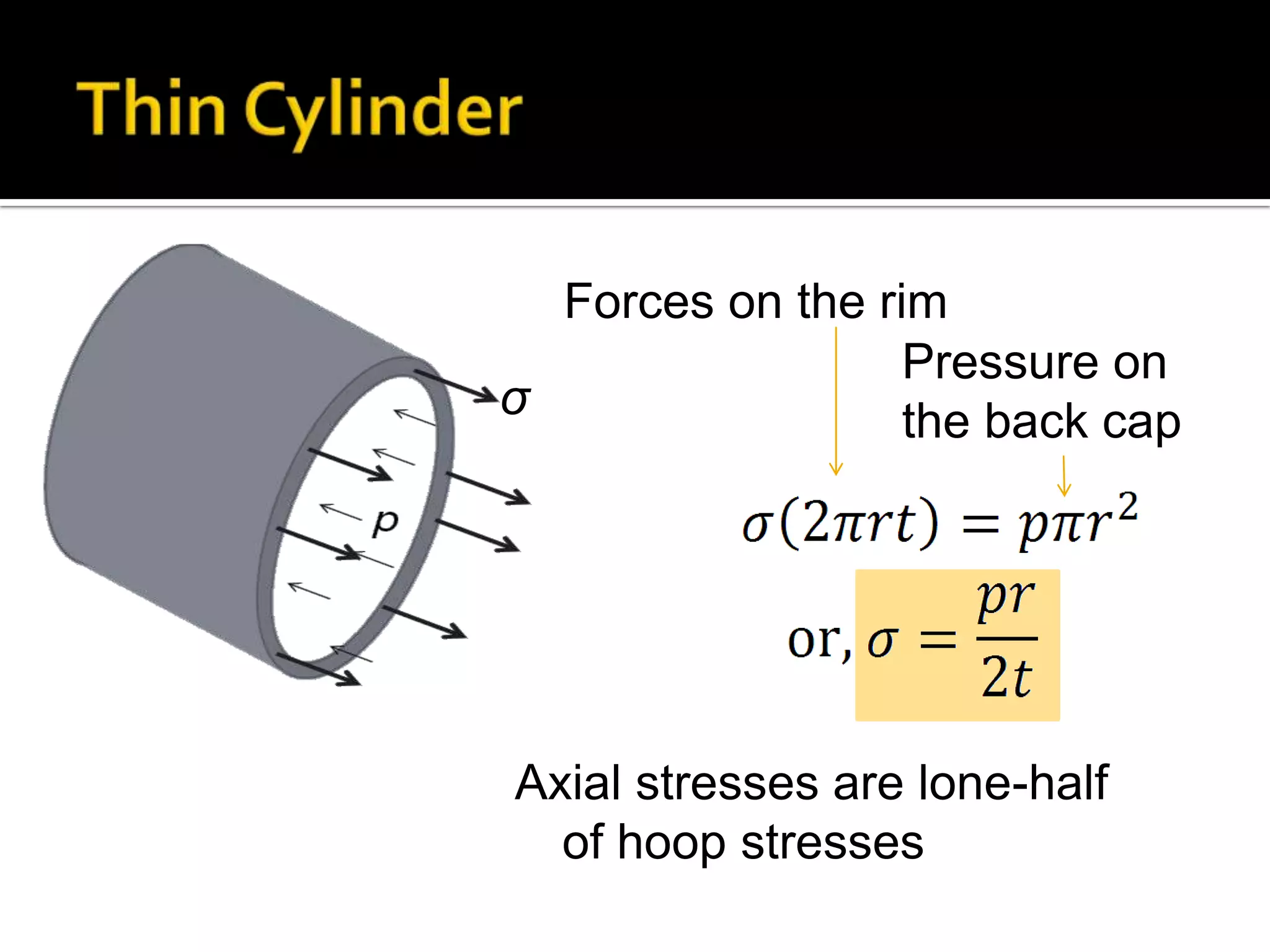 Thin Cylinder

$\sigma$

$p$

Forces on the rim

Pressure on the back cap

$\sigma(2\pi rt) = p\pi r^2$

or, $\sigma = \frac{pr}{2t}$

Axial stresses are lone-half of hoop stresses